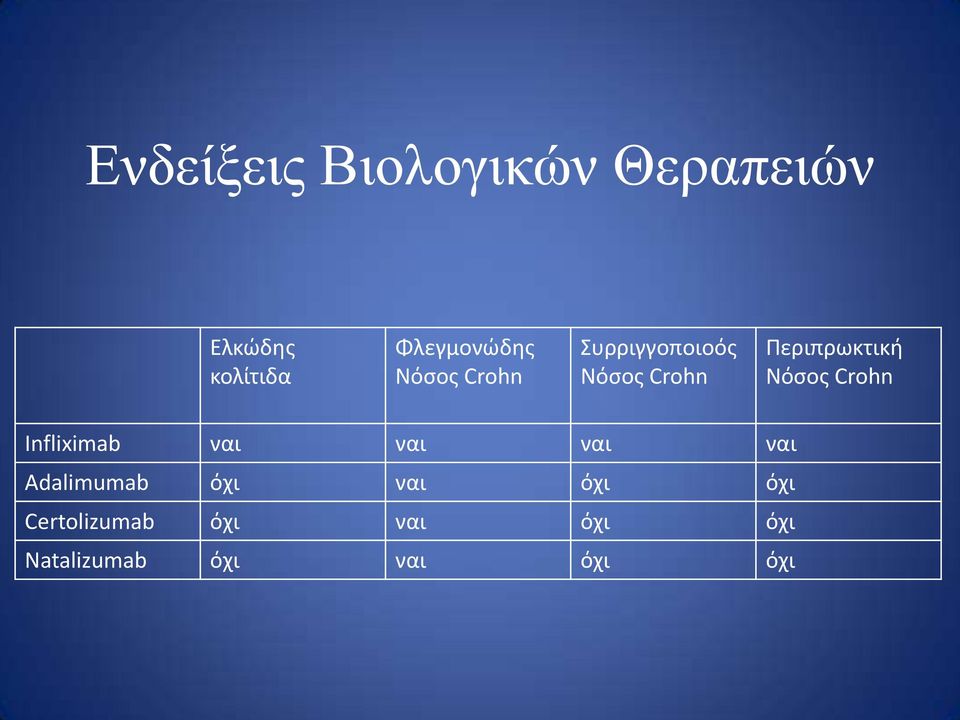 Ενδείξεις Βιολογικών Θεραπειών

| | Ελκώδης κολίτιδα | Φλεγμονώδης Νόσος Crohn | Συρριγγοποιοός Νόσος Crohn | Περιπρωκτική Νόσος Crohn |
|---|---|---|---|---|
| Infliximab | ναι | ναι | ναι | ναι |
| Adalimumab | όχι | ναι | όχι | όχι |
| Certolizumab | όχι | ναι | όχι | όχι |
| Natalizumab | όχι | ναι | όχι | όχι |